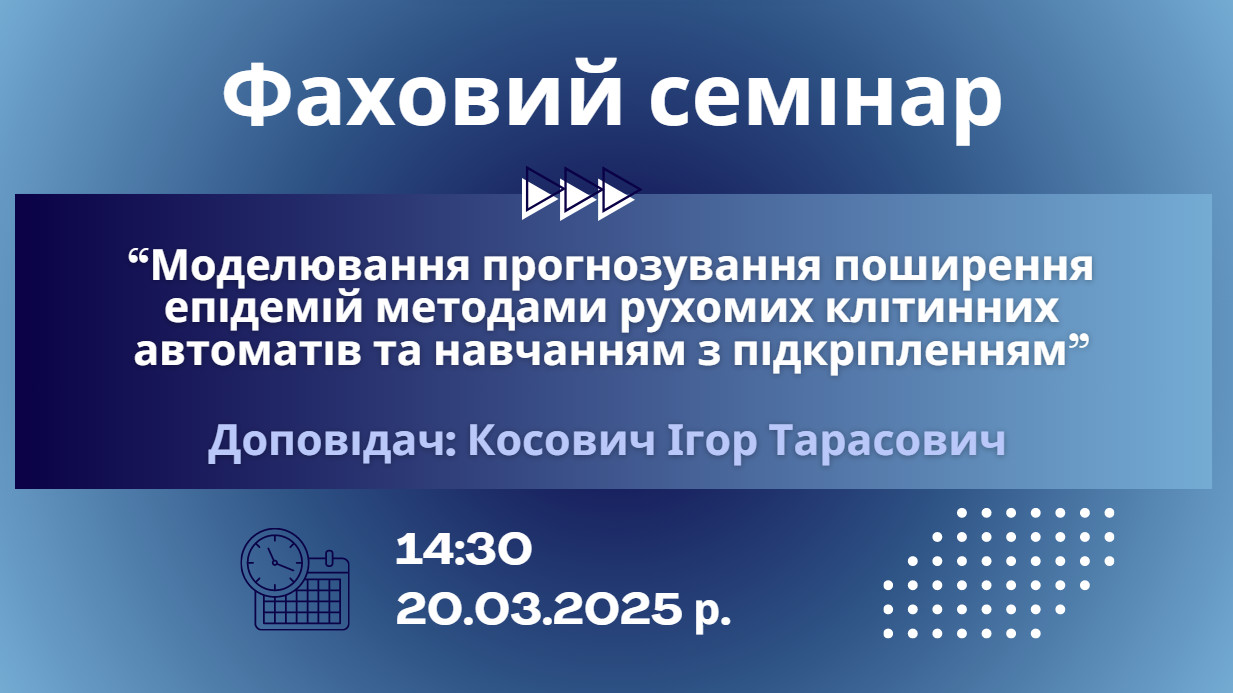 Фаховий семінар

“Моделювання прогнозування поширення епідемій методами рухомих клітинних автоматів та навчанням з підкріпленням”

Доповідач: Косович Ігор Тарасович

14:30
20.03.2025 р.